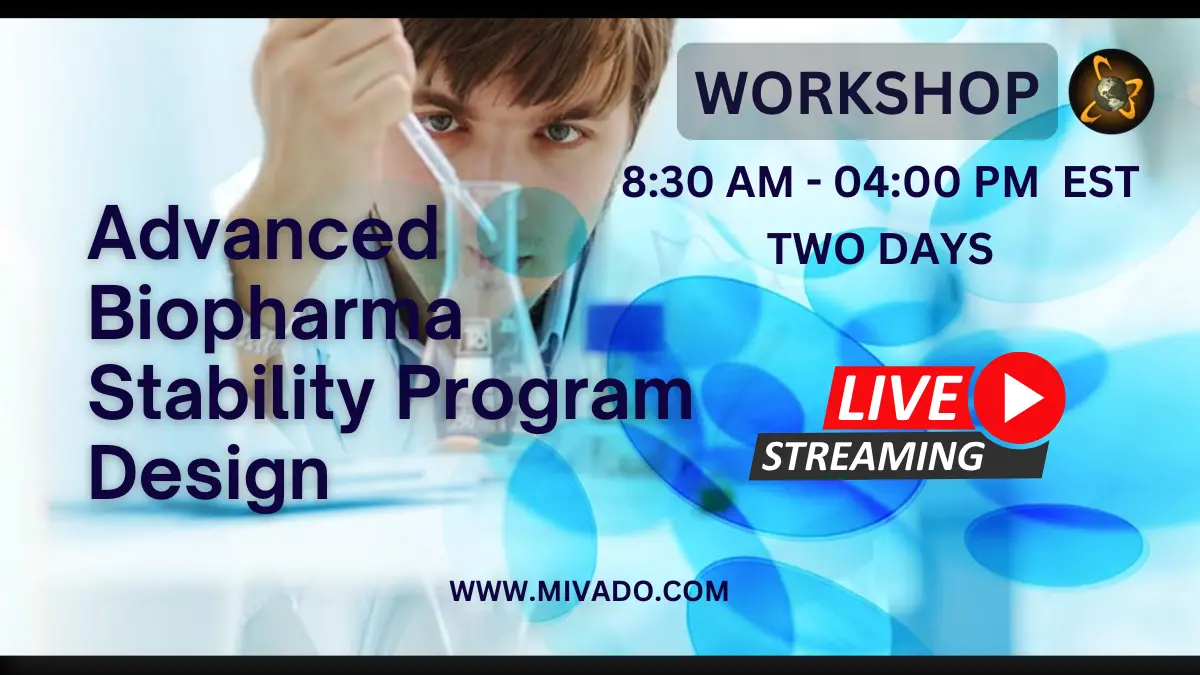 WORKSHOP

8:30 AM - 04:00 PM EST
TWO DAYS

Advanced Biopharma Stability Program Design

LIVE
STREAMING

WWW.MIVADO.COM